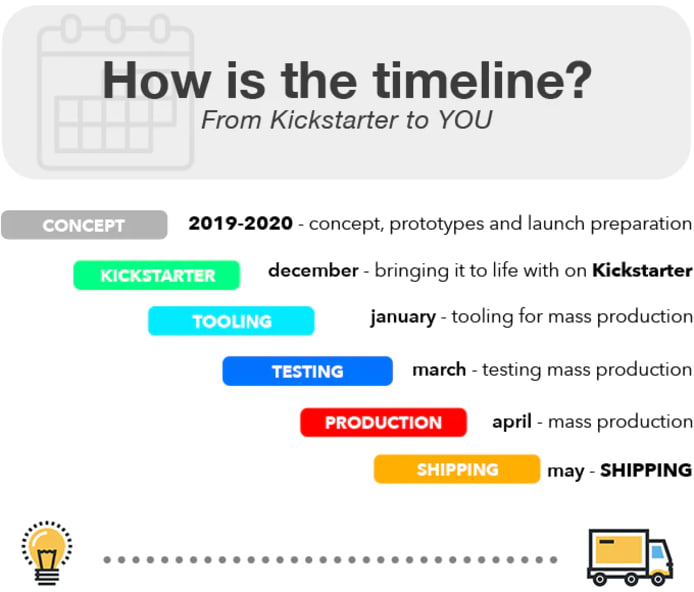 How is the timeline?
From Kickstarter to YOU

CONCEPT 2019-2020 - concept, prototypes and launch preparation

KICKSTARTER december - bringing it to life with on Kickstarter

TOOLING january - tooling for mass production

TESTING march - testing mass production

PRODUCTION april - mass production

SHIPPING may - SHIPPING